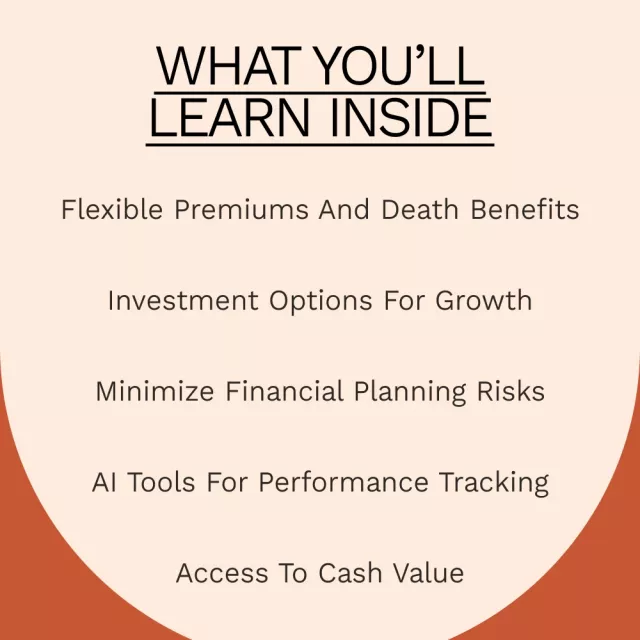 WHAT YOU'LL LEARN INSIDE

Flexible Premiums And Death Benefits

Investment Options For Growth

Minimize Financial Planning Risks

AI Tools For Performance Tracking

Access To Cash Value